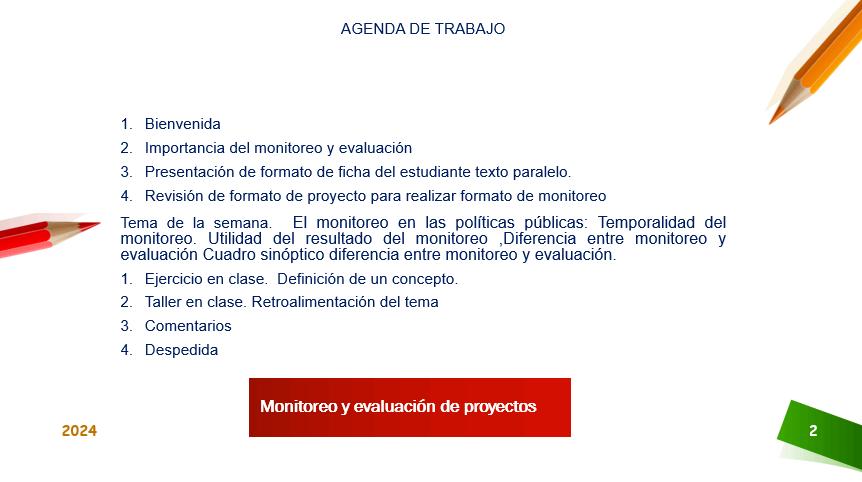 AGENDA DE TRABAJO

1. Bienvenida
2. Importancia del monitoreo y evaluación
3. Presentación de formato de ficha del estudiante texto paralelo.
4. Revisión de formato de proyecto para realizar formato de monitoreo

Tema de la semana. El monitoreo en las políticas públicas: Temporalidad del monitoreo. Utilidad del resultado del monitoreo ,Diferencia entre monitoreo y evaluación Cuadro sinóptico diferencia entre monitoreo y evaluación.

1. Ejercicio en clase. Definición de un concepto.
2. Taller en clase. Retroalimentación del tema
3. Comentarios
4. Despedida

Monitoreo y evaluación de proyectos

2024

2